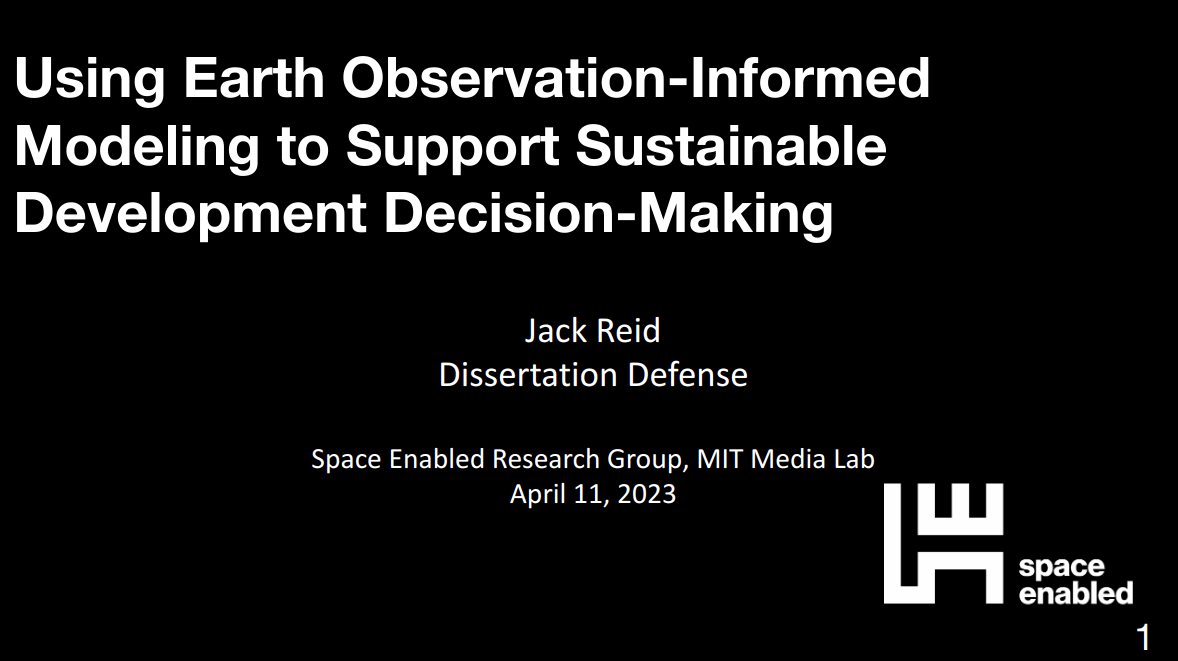 Using Earth Observation-Informed Modeling to Support Sustainable Development Decision-Making

Jack Reid
Dissertation Defense

Space Enabled Research Group, MIT Media Lab
April 11, 2023

space enabled

1